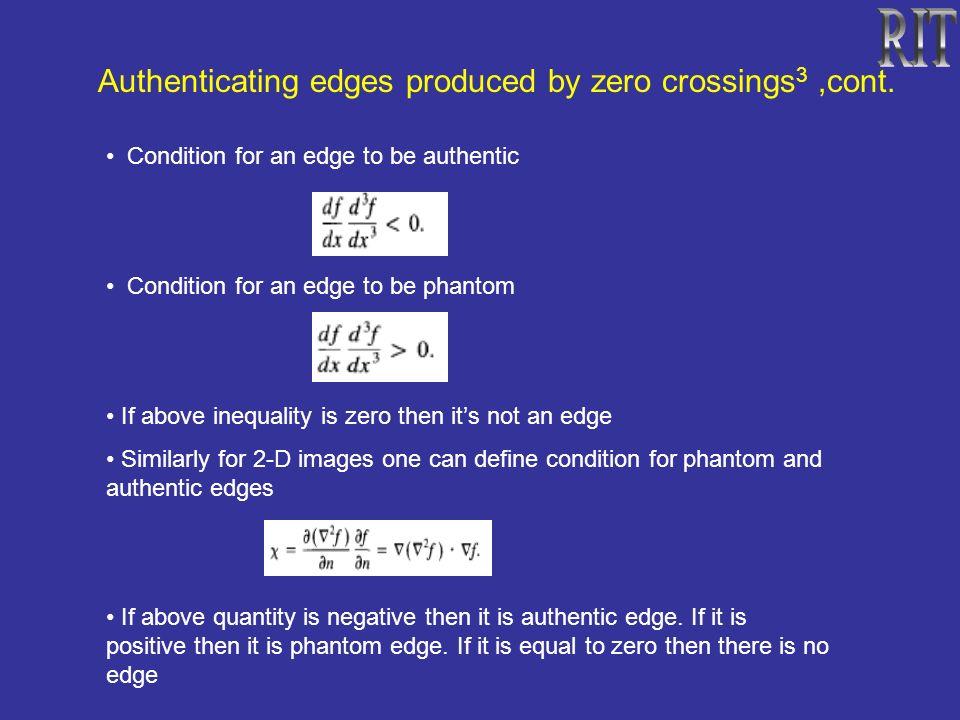 RIT

Authenticating edges produced by zero crossings$^3$ ,cont.

• Condition for an edge to be authentic

$\frac{df}{dx}\frac{d^3f}{dx^3} < 0.$

• Condition for an edge to be phantom

$\frac{df}{dx}\frac{d^3f}{dx^3} > 0.$

• If above inequality is zero then it's not an edge

• Similarly for 2-D images one can define condition for phantom and authentic edges

$\chi = \frac{\partial(\nabla^2 f)}{\partial n}\frac{\partial f}{\partial n} = \nabla(\nabla^2 f) \cdot \nabla f.$

• If above quantity is negative then it is authentic edge. If it is positive then it is phantom edge. If it is equal to zero then there is no edge